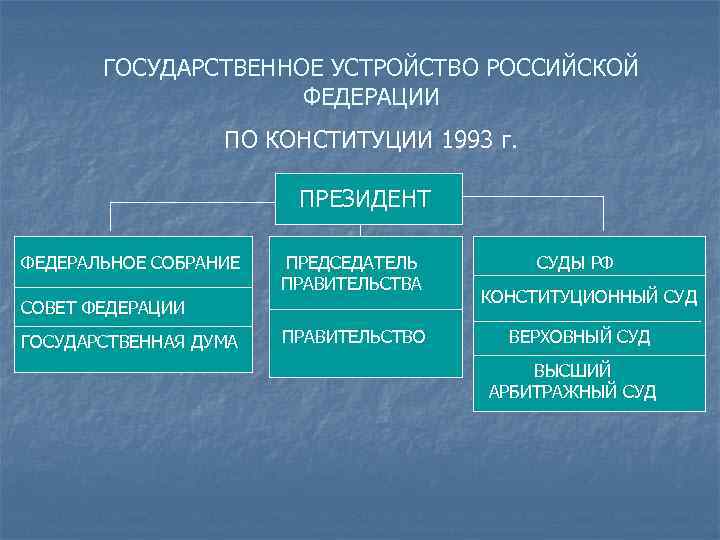 ГОСУДАРСТВЕННОЕ УСТРОЙСТВО РОССИЙСКОЙ ФЕДЕРАЦИИ

ПО КОНСТИТУЦИИ 1993 г.

ПРЕЗИДЕНТ

ФЕДЕРАЛЬНОЕ СОБРАНИЕ

СОВЕТ ФЕДЕРАЦИИ

ГОСУДАРСТВЕННАЯ ДУМА

ПРЕДСЕДАТЕЛЬ ПРАВИТЕЛЬСТВА

ПРАВИТЕЛЬСТВО

СУДЫ РФ

КОНСТИТУЦИОННЫЙ СУД

ВЕРХОВНЫЙ СУД

ВЫСШИЙ АРБИТРАЖНЫЙ СУД